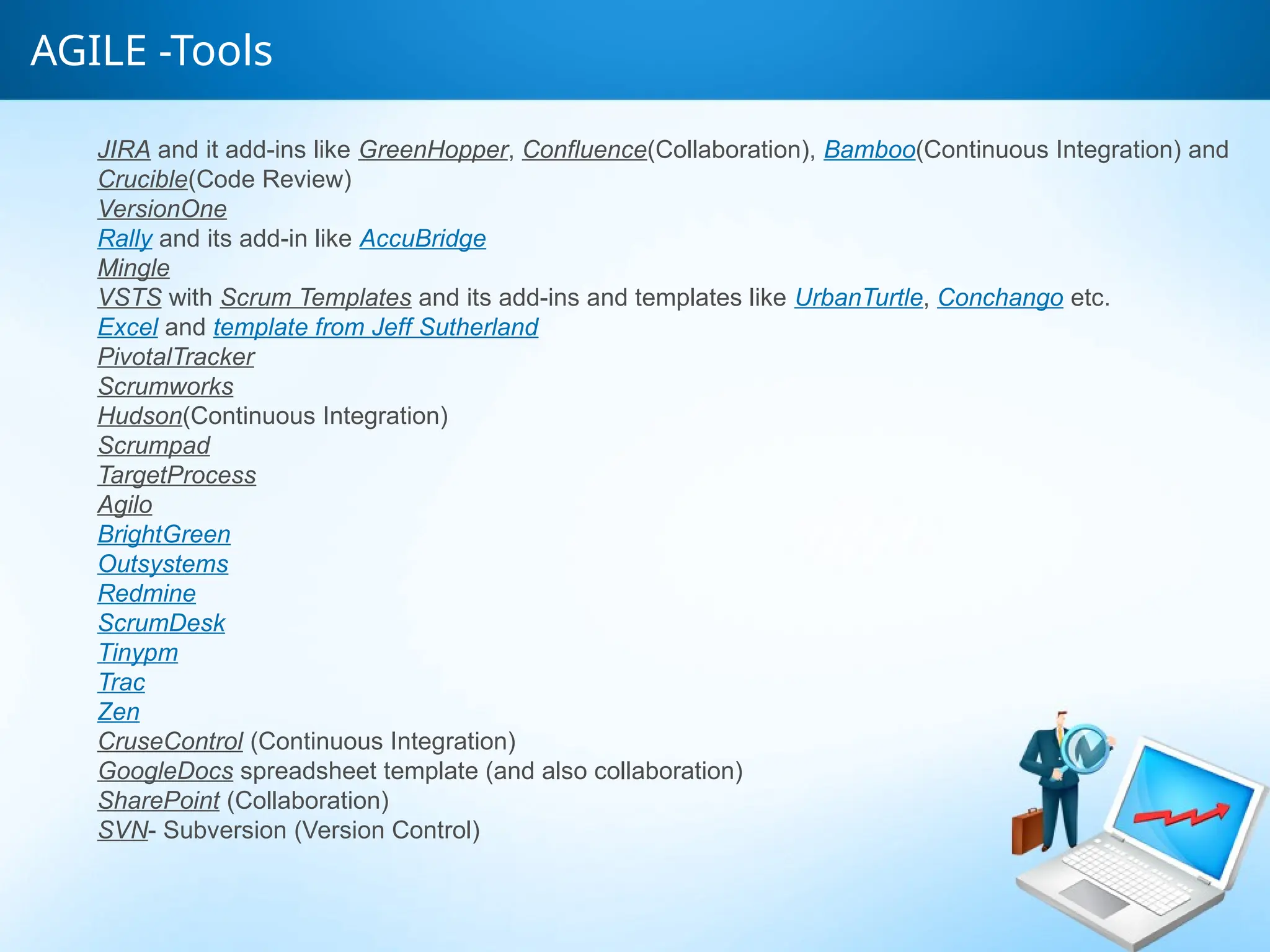 AGILE -Tools

JIRA and it add-ins like GreenHopper, Confluence(Collaboration), Bamboo(Continuous Integration) and Crucible(Code Review)
VersionOne
Rally and its add-in like AccuBridge
Mingle
VSTS with Scrum Templates and its add-ins and templates like UrbanTurtle, Conchango etc.
Excel and template from Jeff Sutherland
PivotalTracker
Scrumworks
Hudson(Continuous Integration)
Scrumpad
TargetProcess
Agilo
BrightGreen
Outsystems
Redmine
ScrumDesk
Tinypm
Trac
Zen
CruseControl (Continuous Integration)
GoogleDocs spreadsheet template (and also collaboration)
SharePoint (Collaboration)
SVN- Subversion (Version Control)